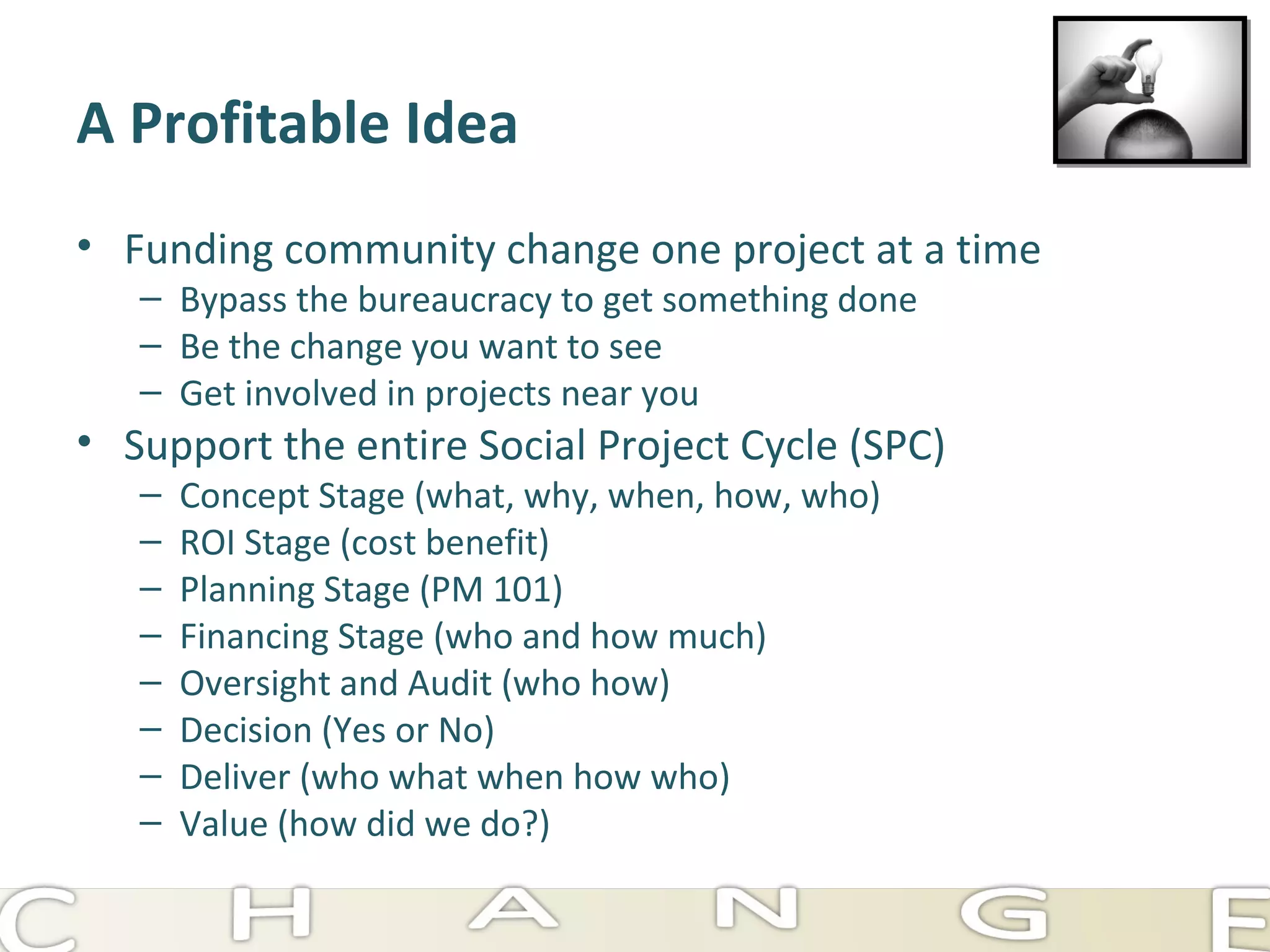 A Profitable Idea

• Funding community change one project at a time
– Bypass the bureaucracy to get something done
– Be the change you want to see
– Get involved in projects near you

• Support the entire Social Project Cycle (SPC)
– Concept Stage (what, why, when, how, who)
– ROI Stage (cost benefit)
– Planning Stage (PM 101)
– Financing Stage (who and how much)
– Oversight and Audit (who how)
– Decision (Yes or No)
– Deliver (who what when how who)
– Value (how did we do?)

C H A N G E